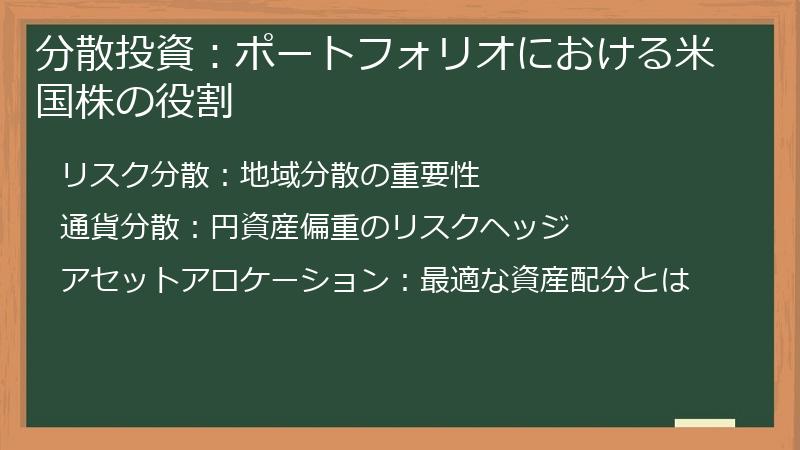 分散投資：ポートフォリオにおける米国株の役割

リスク分散：地域分散の重要性

通貨分散：円資産偏重のリスクヘッジ

アセットアロケーション：最適な資産配分とは